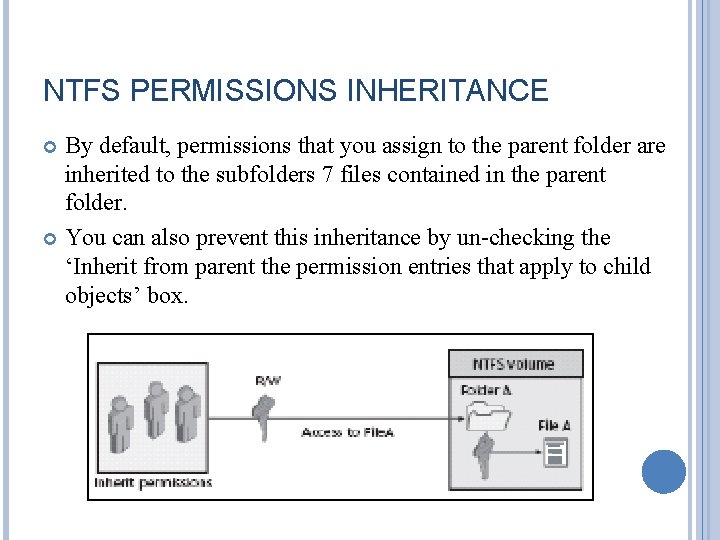 NTFS PERMISSIONS INHERITANCE

By default, permissions that you assign to the parent folder are inherited to the subfolders 7 files contained in the parent folder.

You can also prevent this inheritance by un-checking the 'Inherit from parent the permission entries that apply to child objects' box.

Inherit permissions

R/W

Access to FileA

NTFS volume

Folder A

File A